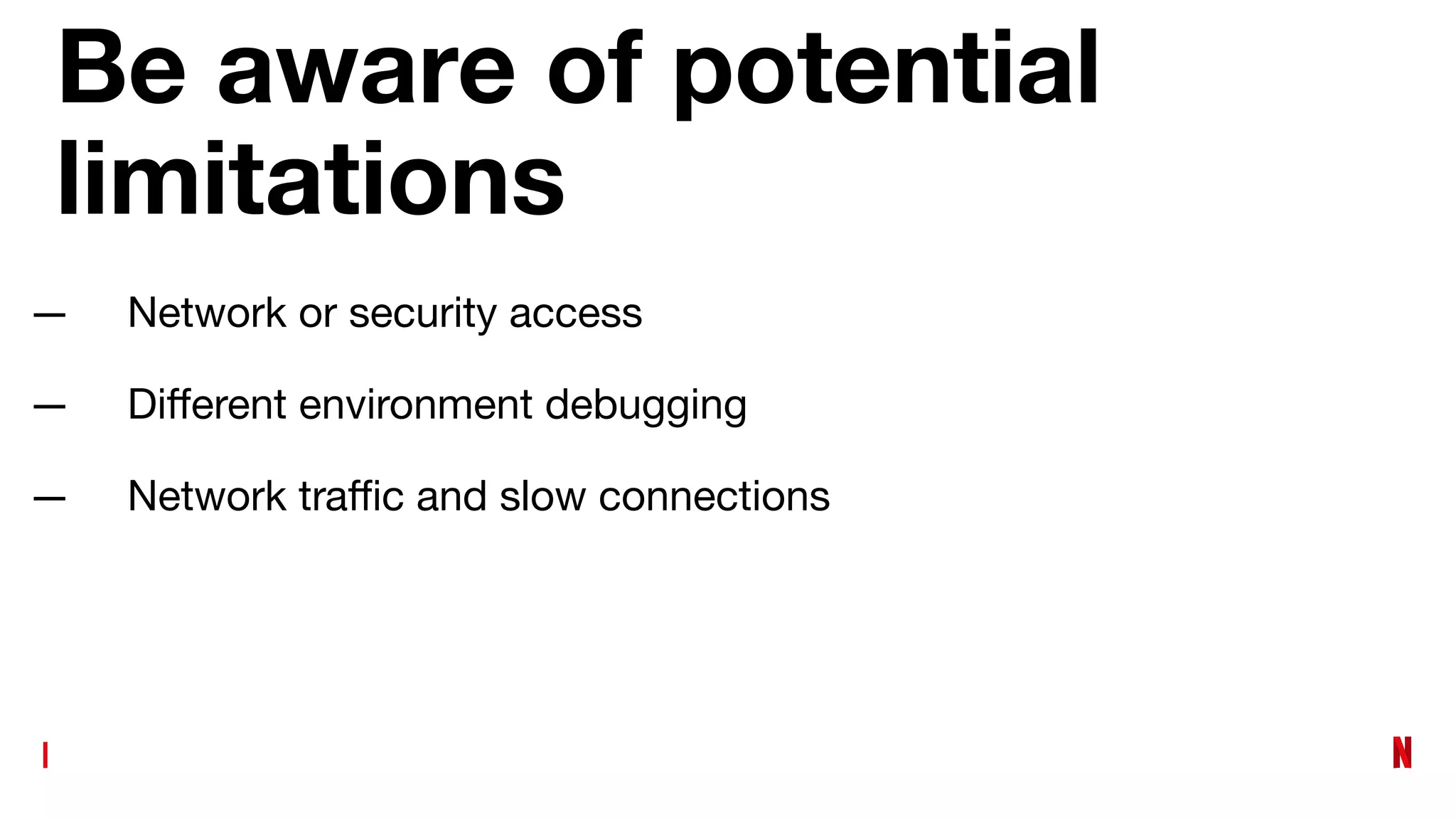 Be aware of potential limitations

— Network or security access

— Different environment debugging

— Network traffic and slow connections

N